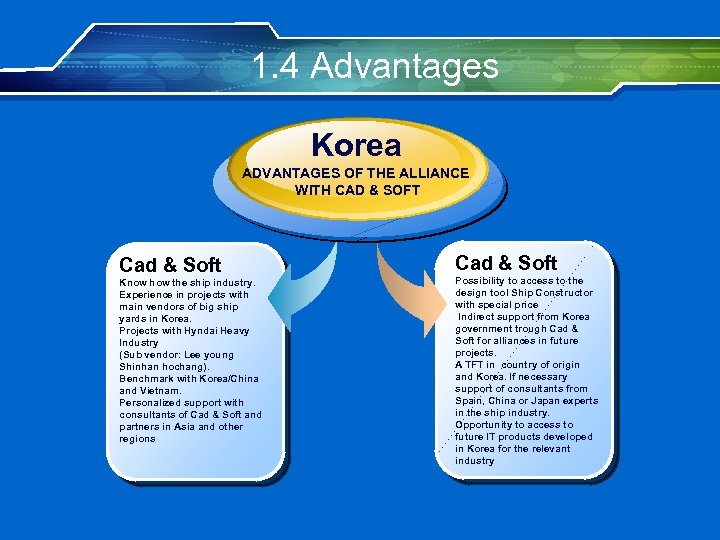 1.4 Advantages

Korea
ADVANTAGES OF THE ALLIANCE WITH CAD & SOFT

Cad & Soft
Know how the ship industry.
Experience in projects with main vendors of big ship yards in Korea.
Projects with Hyndai Heavy Industry
(Sub vendor: Lee young Shinhan hochang).
Benchmark with Korea/China and Vietnam.
Personalized support with consultants of Cad & Soft and partners in Asia and other regions

Cad & Soft
Possibility to access to the design tool Ship Constructor with special price
Indirect support from Korea government trough Cad & Soft for alliances in future projects.
A TFT in country of origin and Korea. If necessary support of consultants from Spain, China or Japan experts in the ship industry.
Opportunity to access to future IT products developed in Korea for the relevant industry